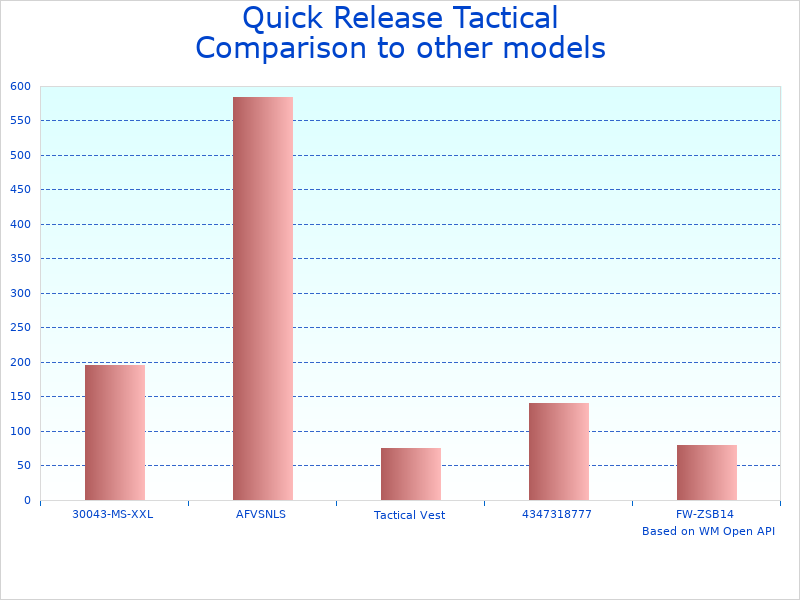 Quick Release Tactical
Comparison to other models

600
550
500
450
400
350
300
250
200
150
100
50
0

30043-MS-XXL
AFVSNLS
Tactical Vest
4347318777
FW-ZSB14

Based on WM Open API